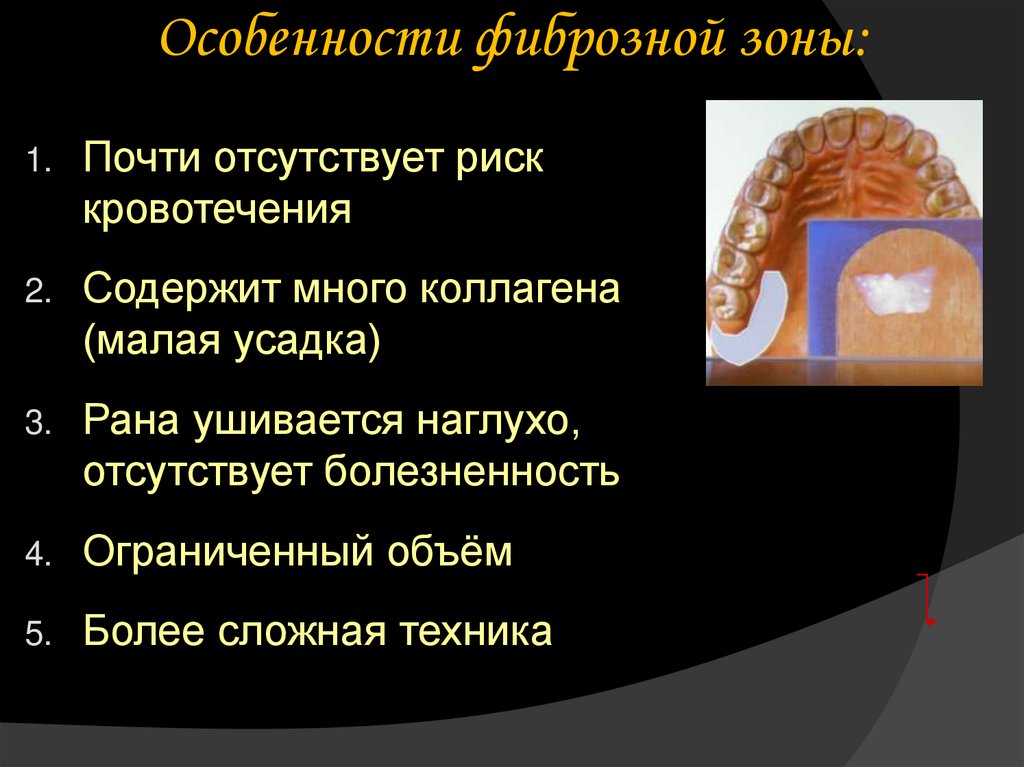 Особенности фиброзной зоны:

1. Почти отсутствует риск кровотечения

2. Содержит много коллагена (малая усадка)

3. Рана ушивается наглухо, отсутствует болезненность

4. Ограниченный объём

5. Более сложная техника